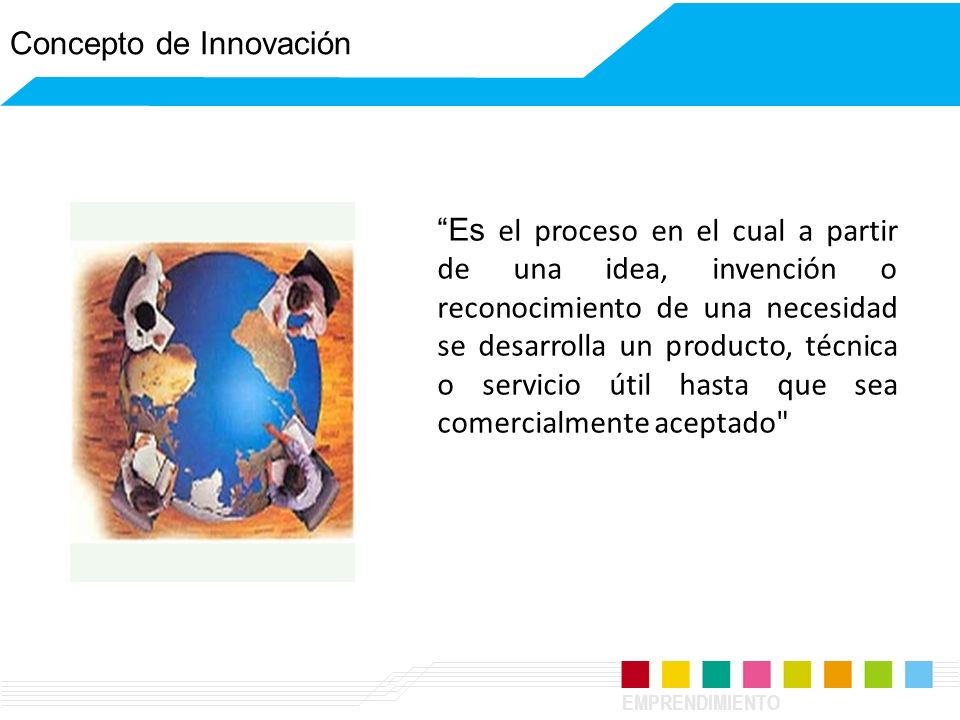 Concepto de Innovación

“Es el proceso en el cual a partir de una idea, invención o reconocimiento de una necesidad se desarrolla un producto, técnica o servicio útil hasta que sea comercialmente aceptado"

EMPRENDIMIENTO